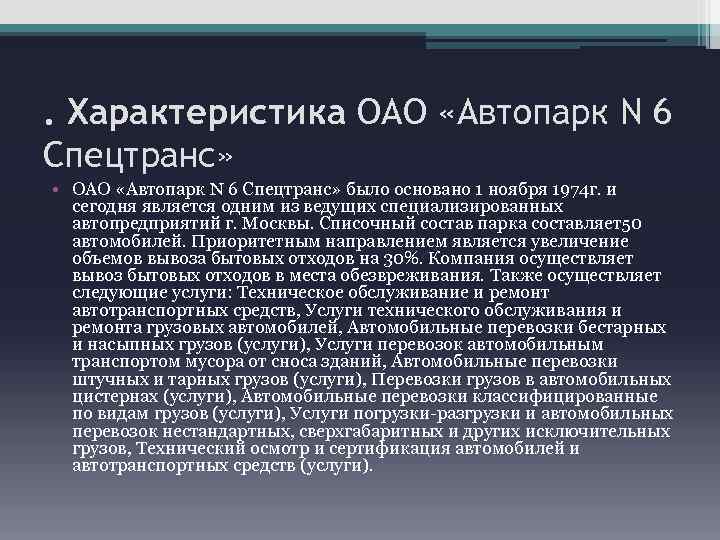 . Характеристика ОАО «Автопарк N 6 Спецтранс»

• ОАО «Автопарк N 6 Спецтранс» было основано 1 ноября 1974г. и сегодня является одним из ведущих специализированных автопредприятий г. Москвы. Списочный состав парка составляет50 автомобилей. Приоритетным направлением является увеличение объемов вывоза бытовых отходов на 30%. Компания осуществляет вывоз бытовых отходов в места обезвреживания. Также осуществляет следующие услуги: Техническое обслуживание и ремонт автотранспортных средств, Услуги технического обслуживания и ремонта грузовых автомобилей, Автомобильные перевозки бестарных и насыпных грузов (услуги), Услуги перевозок автомобильным транспортом мусора от сноса зданий, Автомобильные перевозки штучных и тарных грузов (услуги), Перевозки грузов в автомобильных цистернах (услуги), Автомобильные перевозки классифицированные по видам грузов (услуги), Услуги погрузки-разгрузки и автомобильных перевозок нестандартных, сверхгабаритных и других исключительных грузов, Технический осмотр и сертификация автомобилей и автотранспортных средств (услуги).